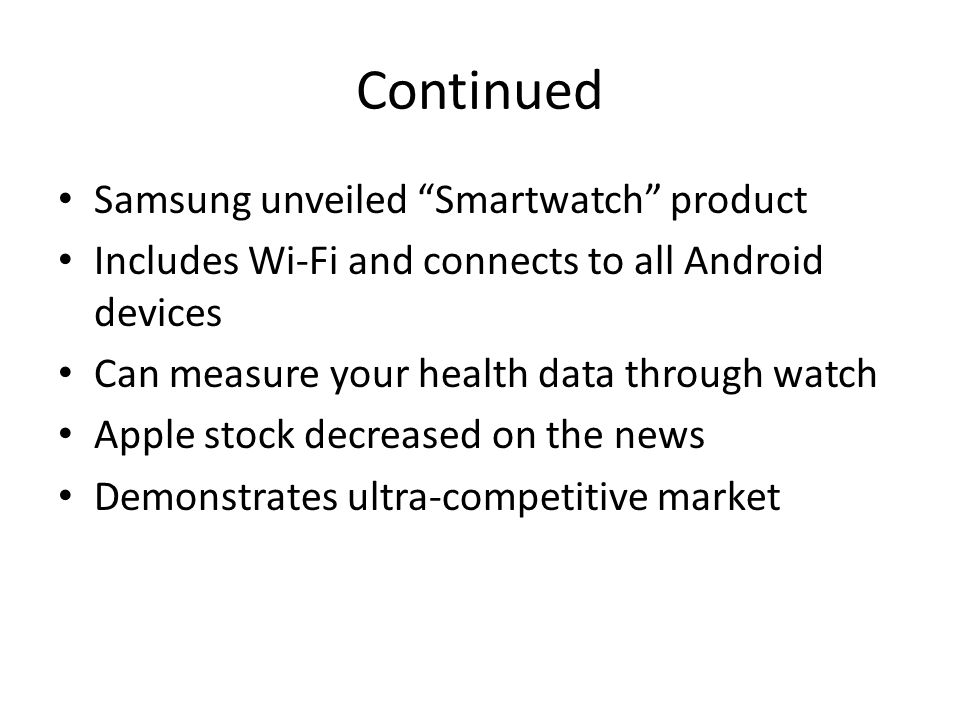 Continued

• Samsung unveiled “Smartwatch” product
• Includes Wi-Fi and connects to all Android devices
• Can measure your health data through watch
• Apple stock decreased on the news
• Demonstrates ultra-competitive market